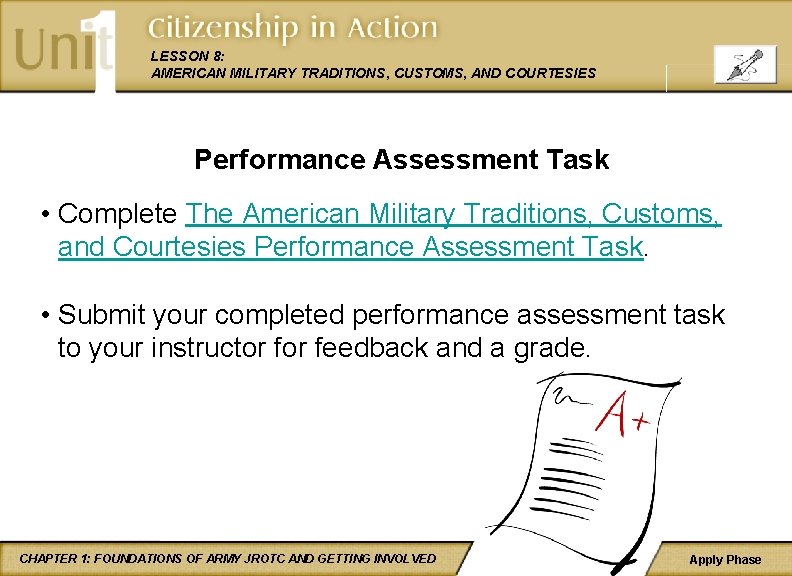 Unit 1 Citizenship in Action
LESSON 8:
AMERICAN MILITARY TRADITIONS, CUSTOMS, AND COURTESIES

Performance Assessment Task

• Complete The American Military Traditions, Customs, and Courtesies Performance Assessment Task.

• Submit your completed performance assessment task to your instructor for feedback and a grade.

A+

CHAPTER 1: FOUNDATIONS OF ARMY JROTC AND GETTING INVOLVED

Apply Phase